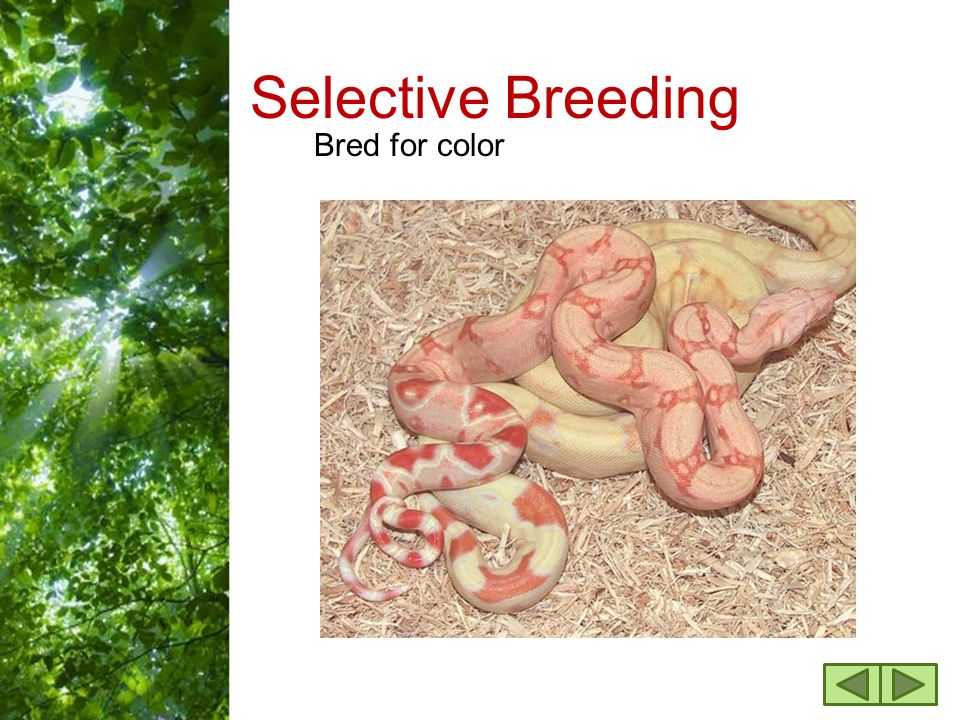 Selective Breeding

Bred for color